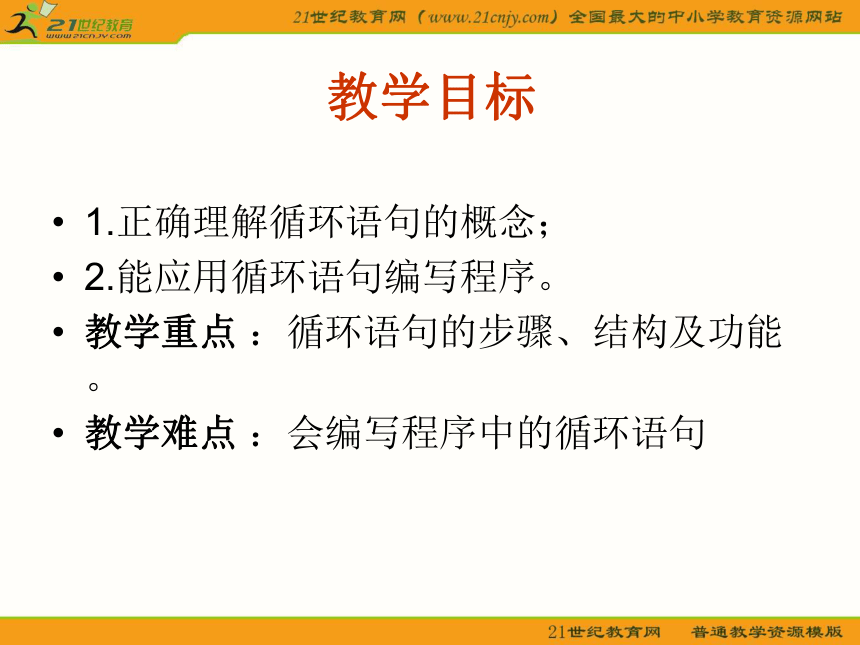 21世纪教育
www.21cnjy.com

21世纪教育网（www.21cnjy.com）全国最大的中小学教育资源网站

教学目标

• 1.正确理解循环语句的概念；
• 2.能应用循环语句编写程序。
• 教学重点：循环语句的步骤、结构及功能。
• 教学难点：会编写程序中的循环语句

21世纪教育网　普通教学资源模版